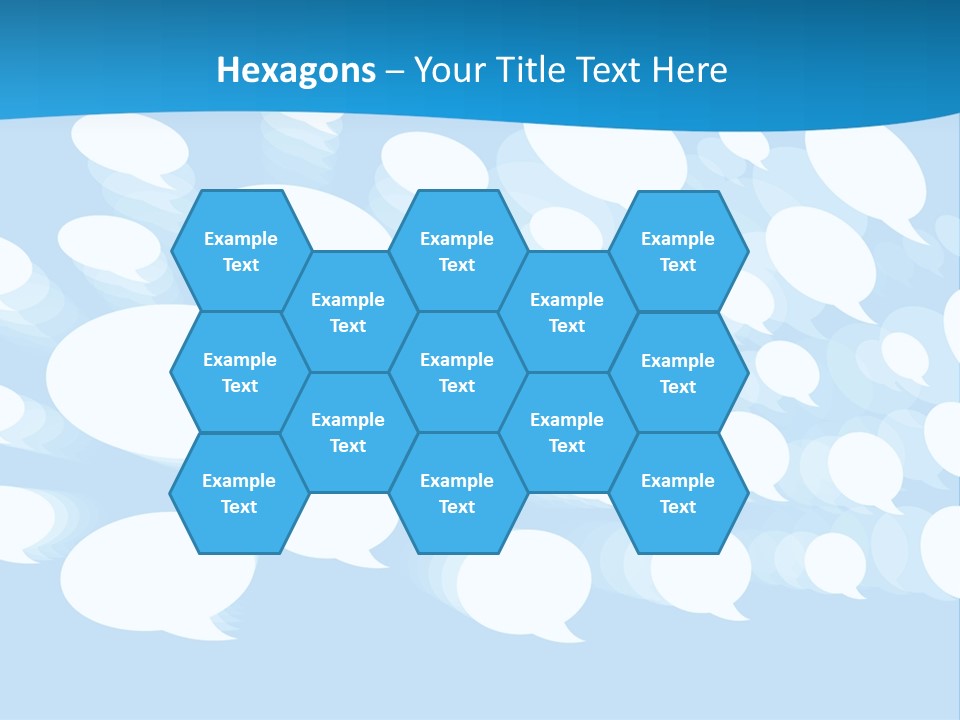 Hexagons – Your Title Text Here

Example Text

Example Text

Example Text

Example Text

Example Text

Example Text

Example Text

Example Text

Example Text

Example Text

Example Text

Example Text

Example Text